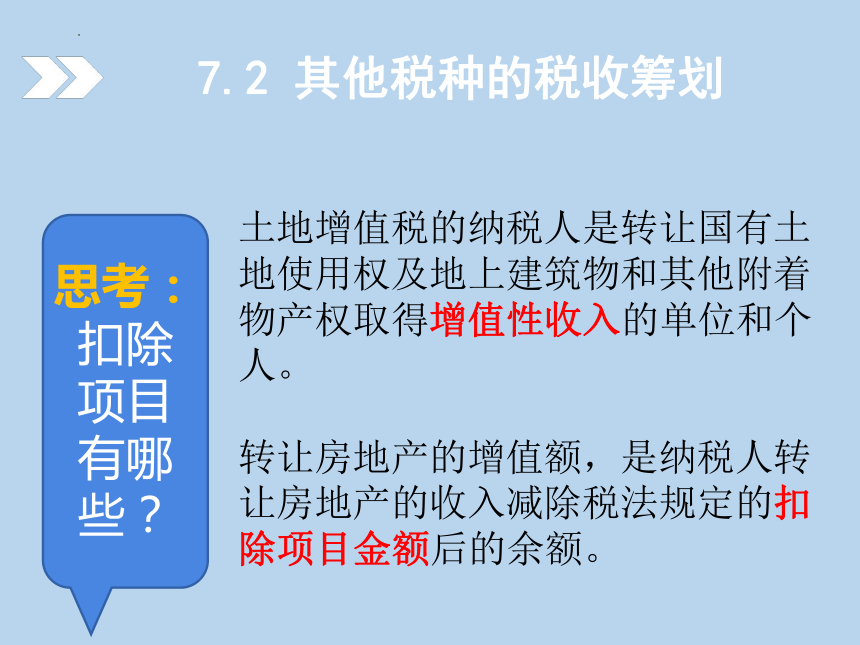 7.2 其他税种的税收筹划

思考：扣除项目有哪些？

土地增值税的纳税人是转让国有土地使用权及地上建筑物和其他附着物产权取得增值性收入的单位和个人。

转让房地产的增值额，是纳税人转让房地产的收入减除税法规定的扣除项目金额后的余额。